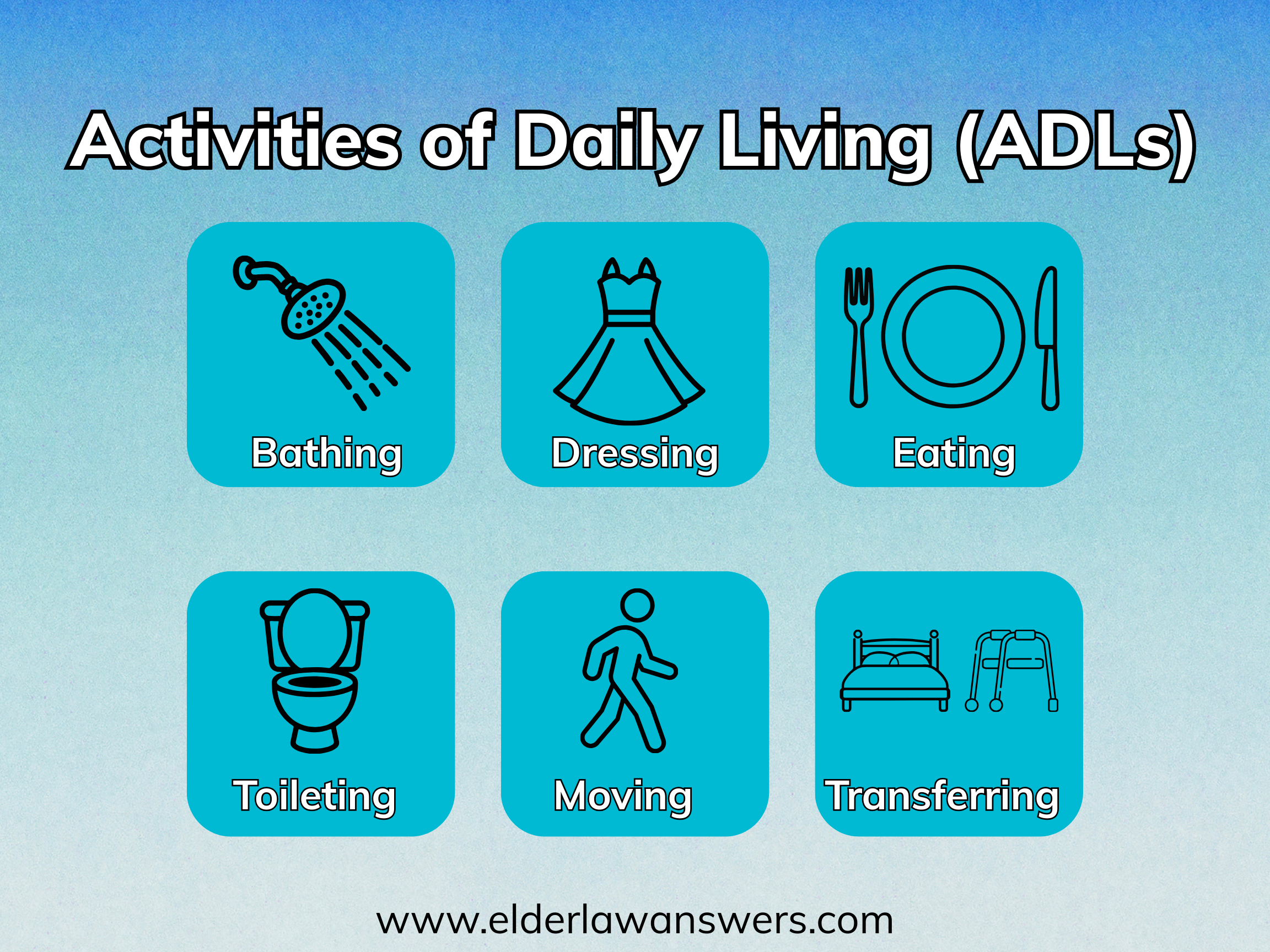 Activities of Daily Living (ADLs)

Bathing

Dressing

Eating

Toileting

Moving

Transferring

www.elderlawanswers.com